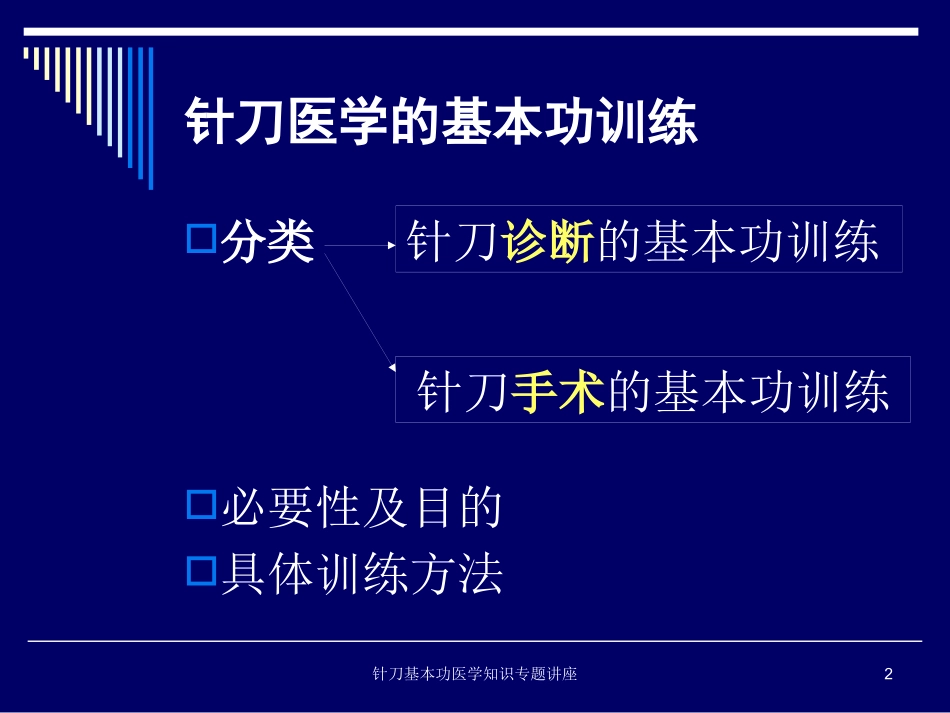 针刀医学的基本功训练

分类

针刀诊断的基本功训练

针刀手术的基本功训练

必要性及目的

具体训练方法

针刀基本功医学知识专题讲座

2